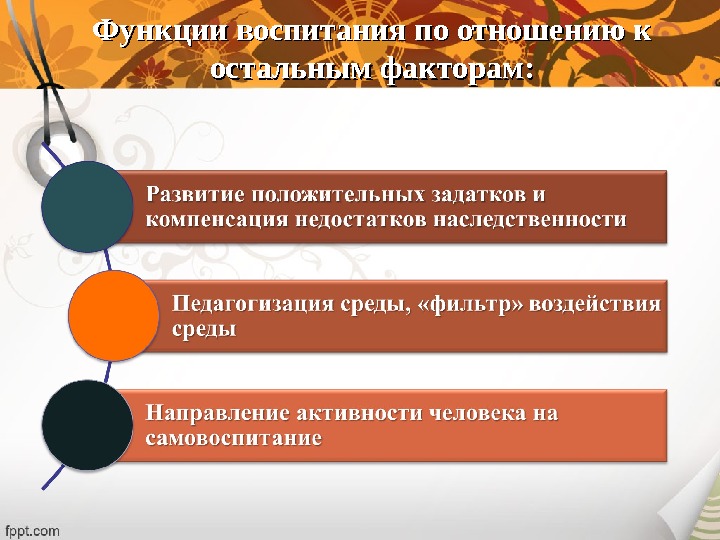 Функции воспитания по отношению к остальным факторам:

Развитие положительных задатков и компенсация недостатков наследственности

Педагогизация среды, «фильтр» воздействия среды

Направление активности человека на самовоспитание

fppt.com